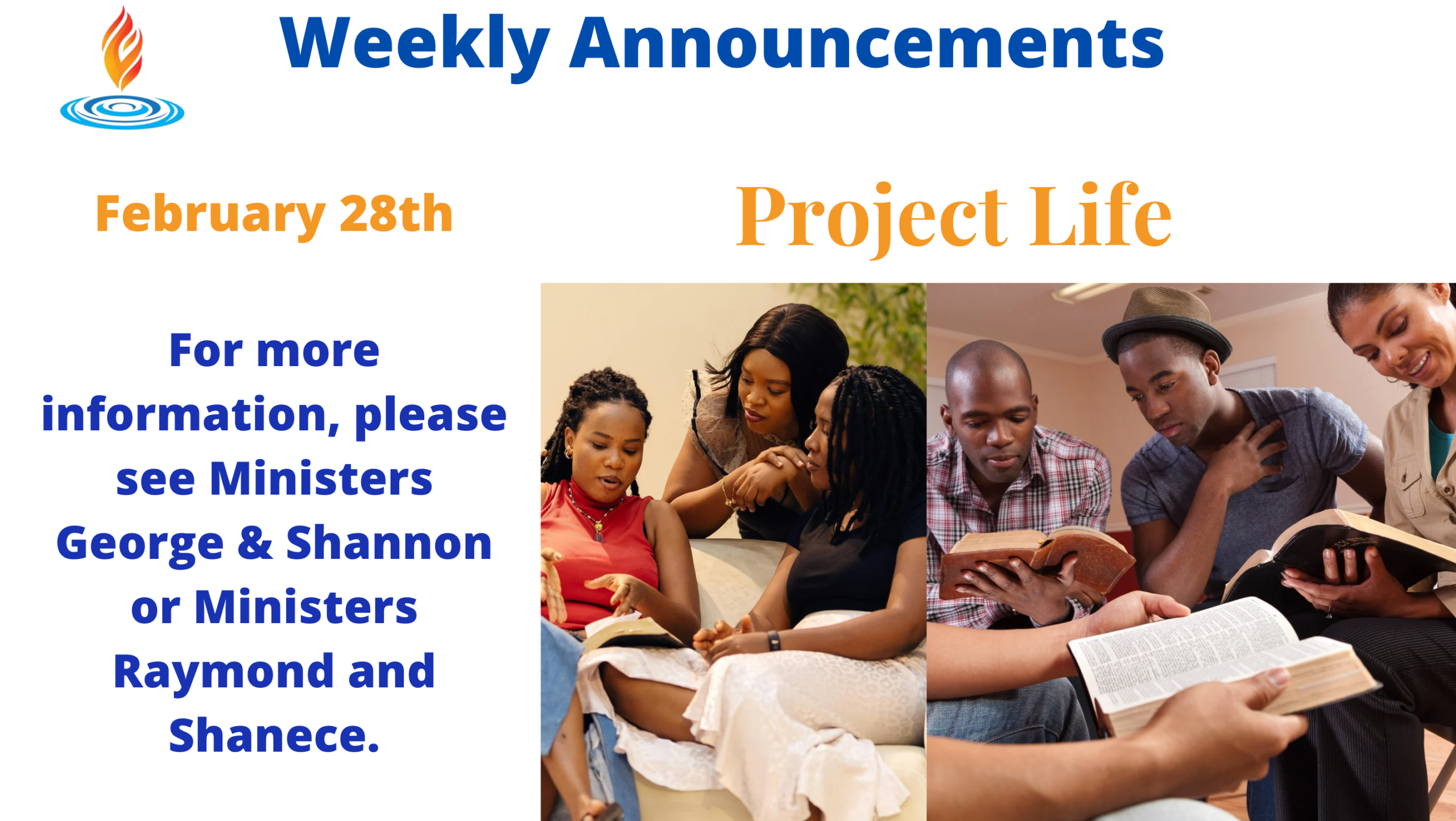 Weekly Announcements

February 28th

Project Life

For more information, please see Ministers George & Shannon or Ministers Raymond and Shanece.